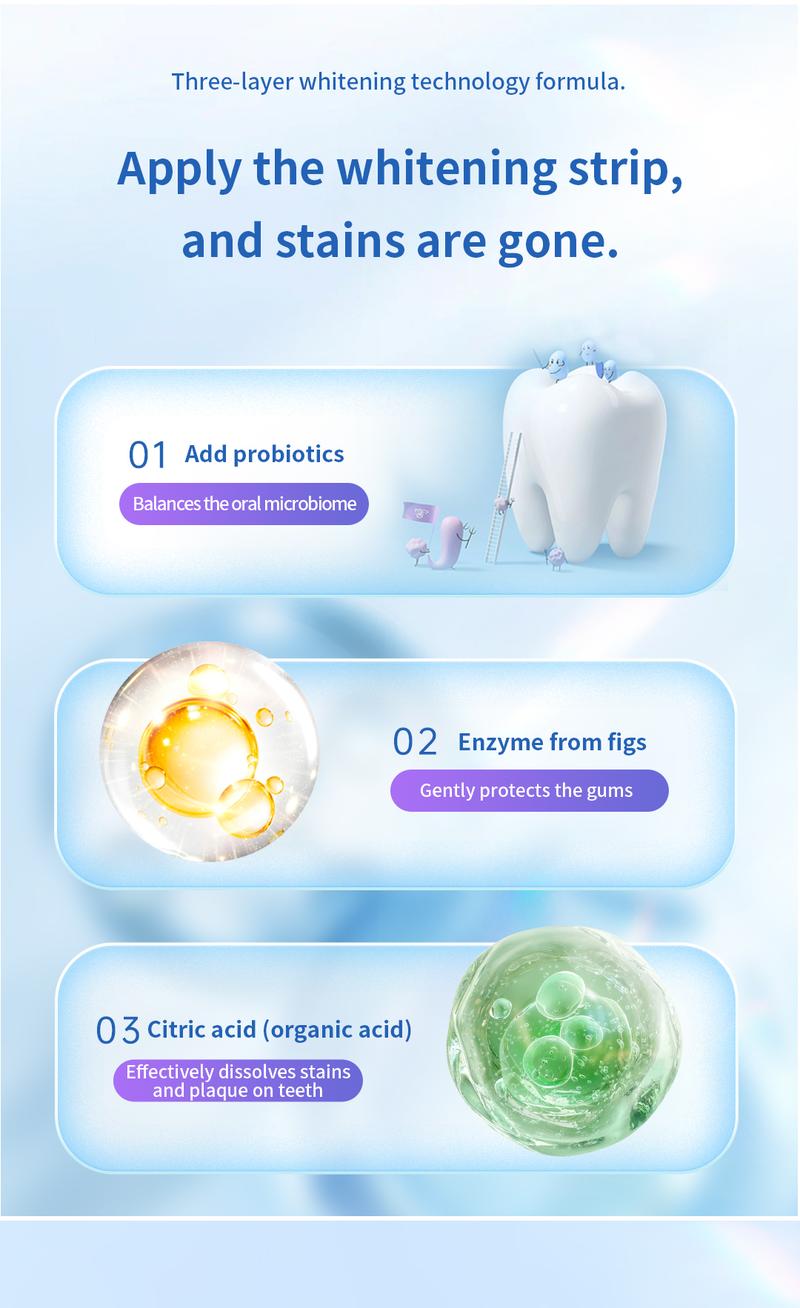 Three-layer whitening technology formula.

Apply the whitening strip, and stains are gone.

01 Add probiotics

Balances the oral microbiome

02 Enzyme from figs

Gently protects the gums

03 Citric acid (organic acid)

Effectively dissolves stains and plaque on teeth